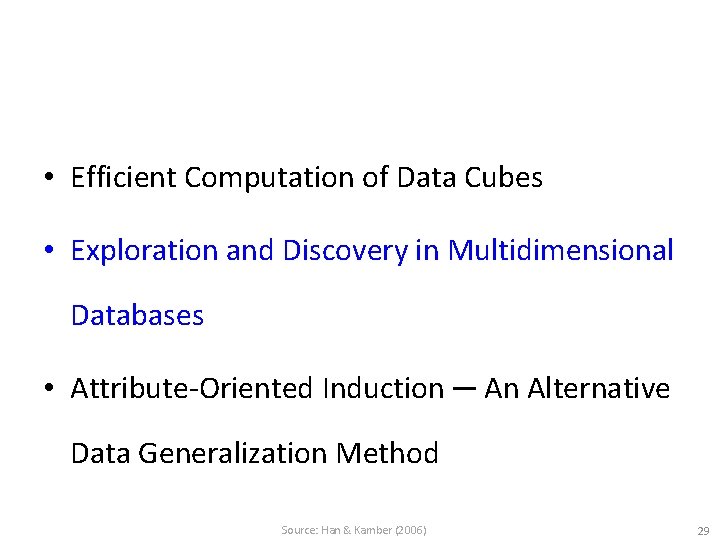 • Efficient Computation of Data Cubes

• Exploration and Discovery in Multidimensional Databases

• Attribute-Oriented Induction — An Alternative Data Generalization Method

Source: Han & Kamber (2006)

29